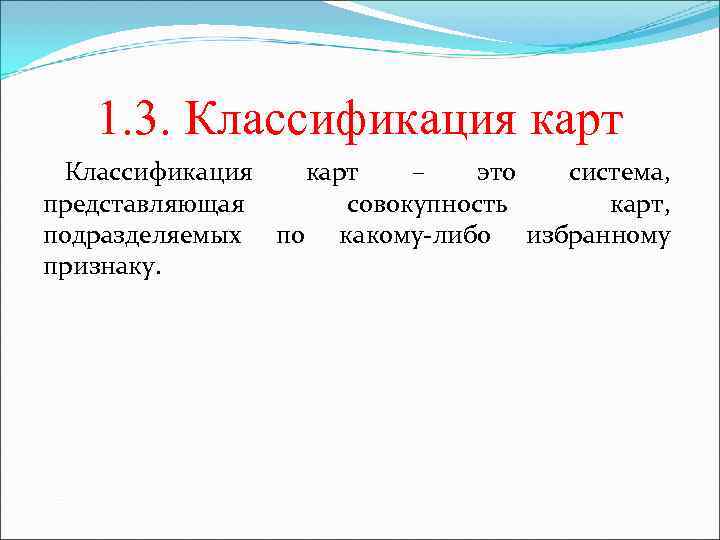 1.3. Классификация карт

Классификация карт – это система, представляющая совокупность карт, подразделяемых по какому-либо избранному признаку.